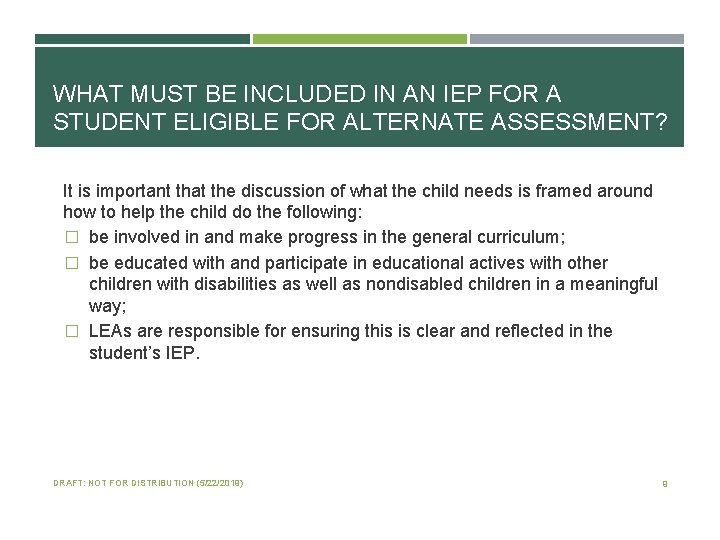 WHAT MUST BE INCLUDED IN AN IEP FOR A STUDENT ELIGIBLE FOR ALTERNATE ASSESSMENT?

It is important that the discussion of what the child needs is framed around how to help the child do the following:

☐ be involved in and make progress in the general curriculum;

☐ be educated with and participate in educational actives with other children with disabilities as well as nondisabled children in a meaningful way;

☐ LEAs are responsible for ensuring this is clear and reflected in the student's IEP.

DRAFT: NOT FOR DISTRIBUTION (5/22/2018)

9